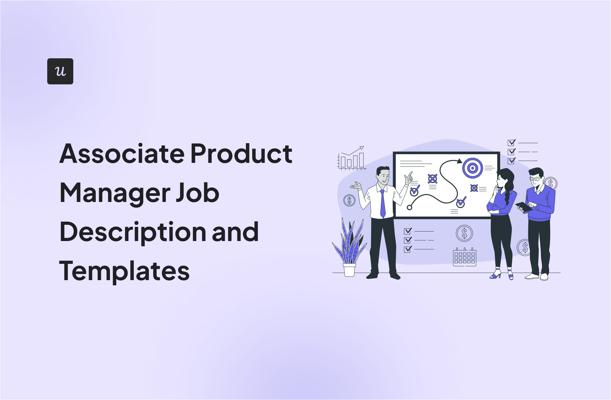 u

Associate Product Manager Job Description and Templates